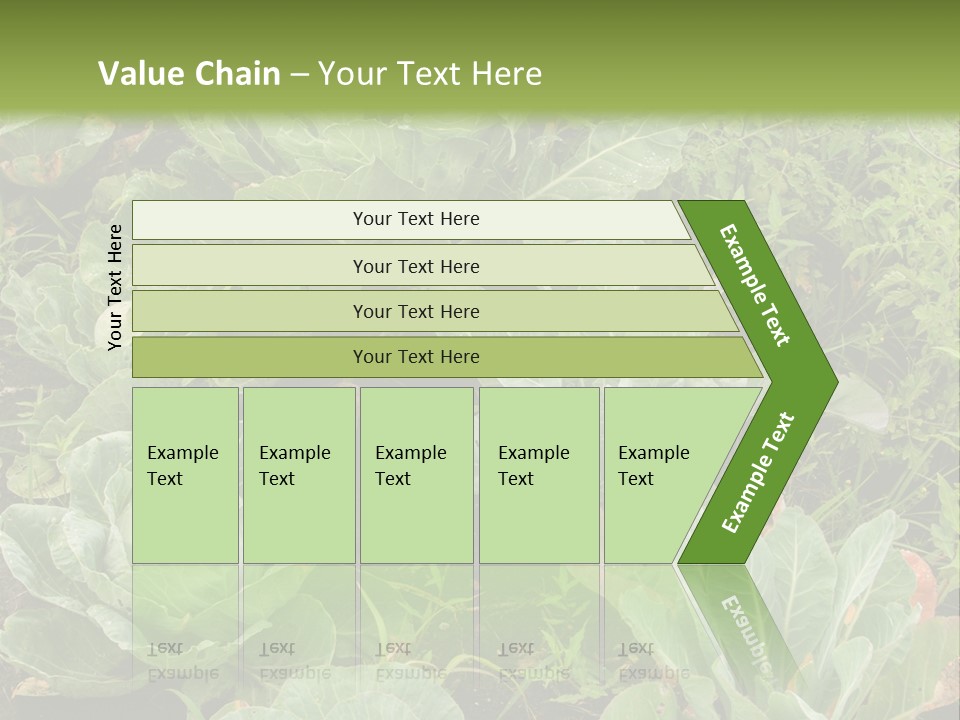 Value Chain – Your Text Here

Your Text Here

Your Text Here

Your Text Here

Your Text Here

Your Text Here

Example Text

Example Text

Example Text

Example Text

Example Text

Example Text

Example Text